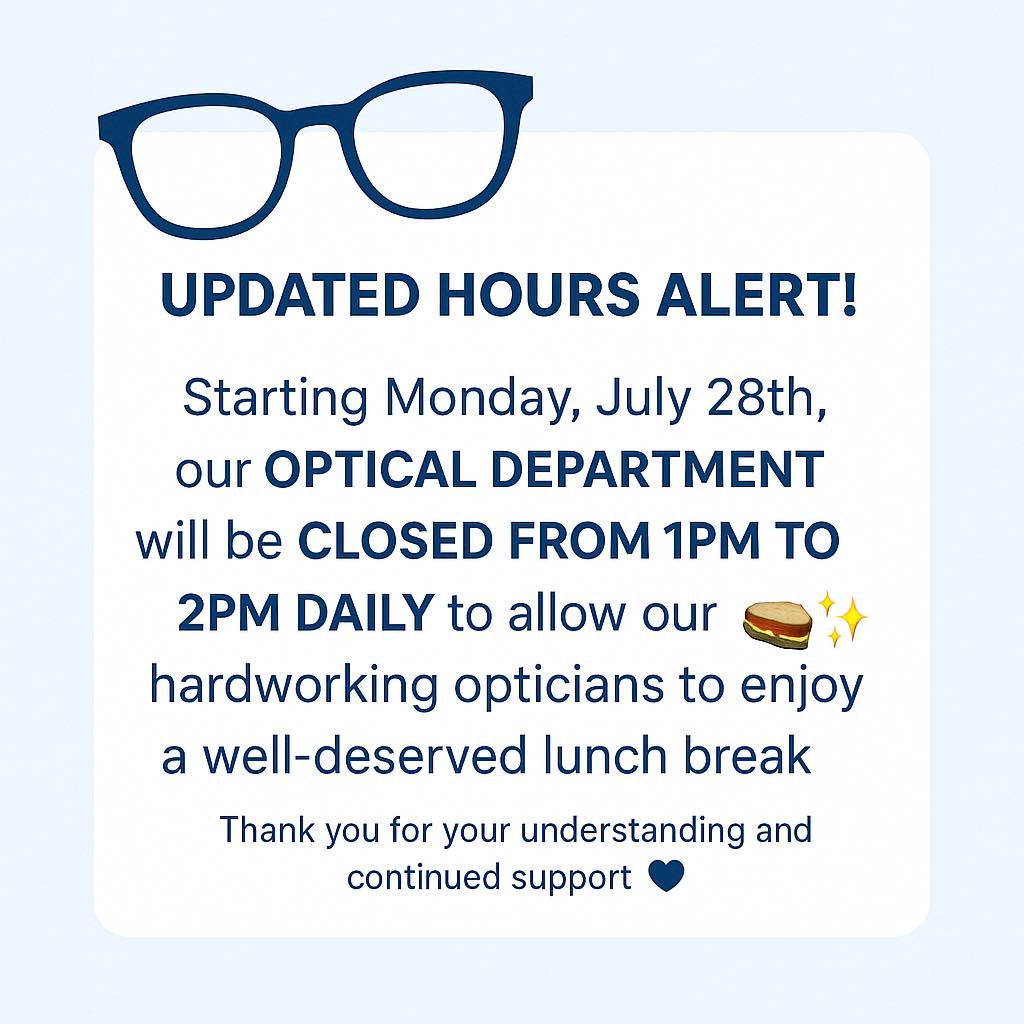 UPDATED HOURS ALERT!

Starting Monday, July 28th, our OPTICAL DEPARTMENT will be CLOSED FROM 1PM TO 2PM DAILY to allow our 🥪✨ hardworking opticians to enjoy a well-deserved lunch break

Thank you for your understanding and continued support 💙